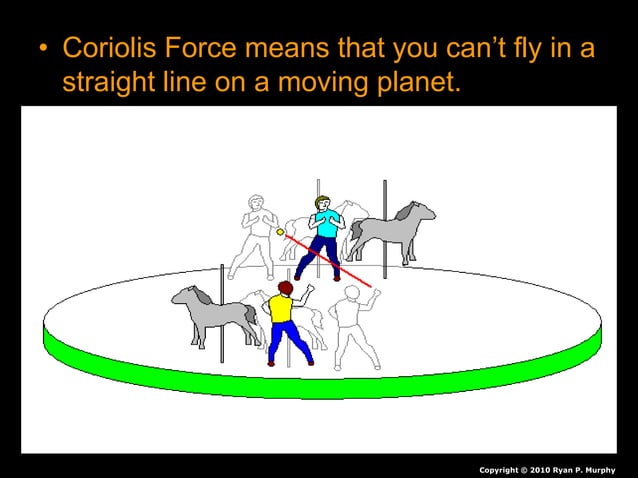 • Coriolis Force means that you can’t fly in a straight line on a moving planet.

Copyright © 2010 Ryan P. Murphy